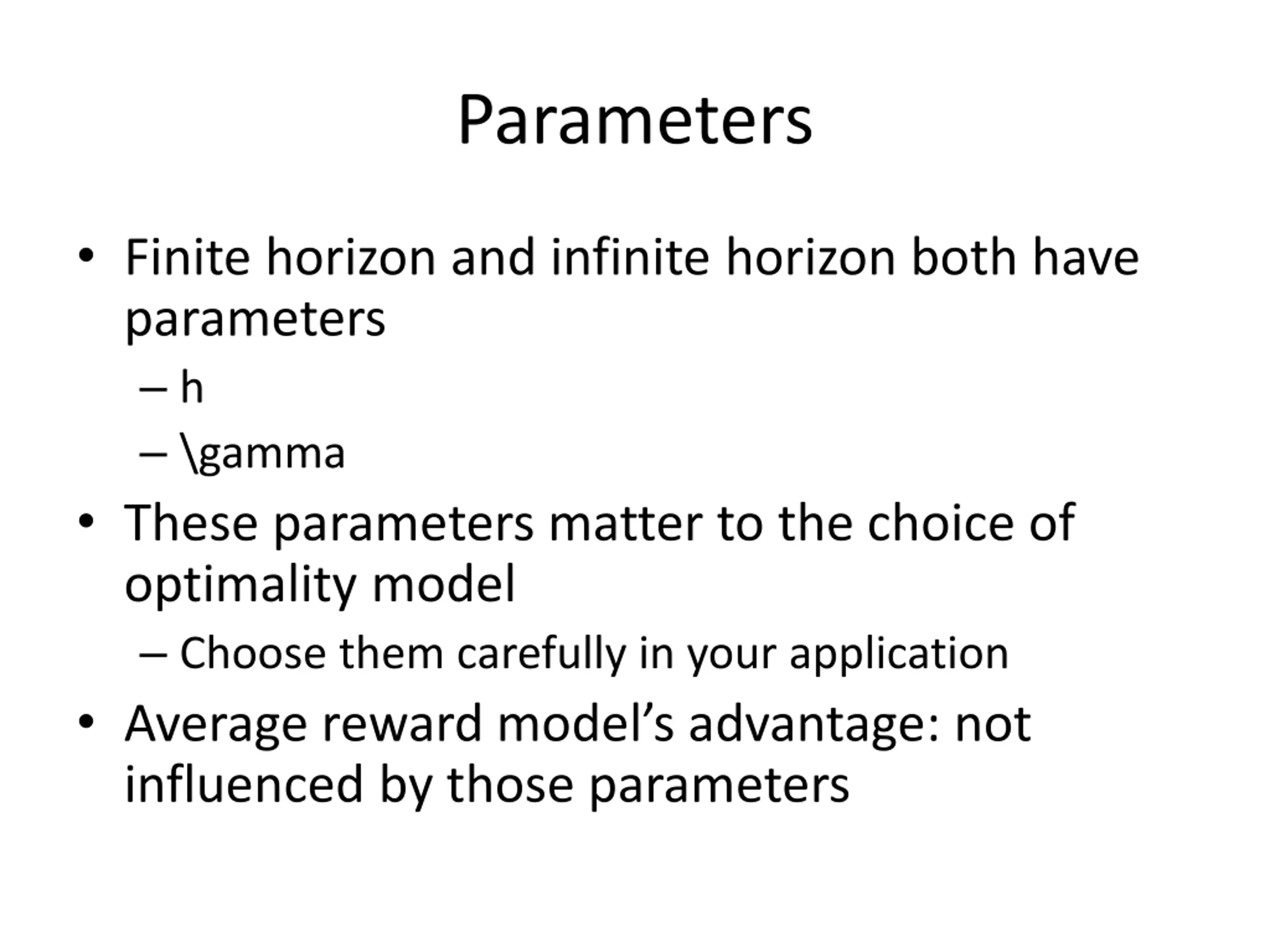 Parameters

• Finite horizon and infinite horizon both have parameters
– h
– \gamma

• These parameters matter to the choice of optimality model
– Choose them carefully in your application

• Average reward model’s advantage: not influenced by those parameters